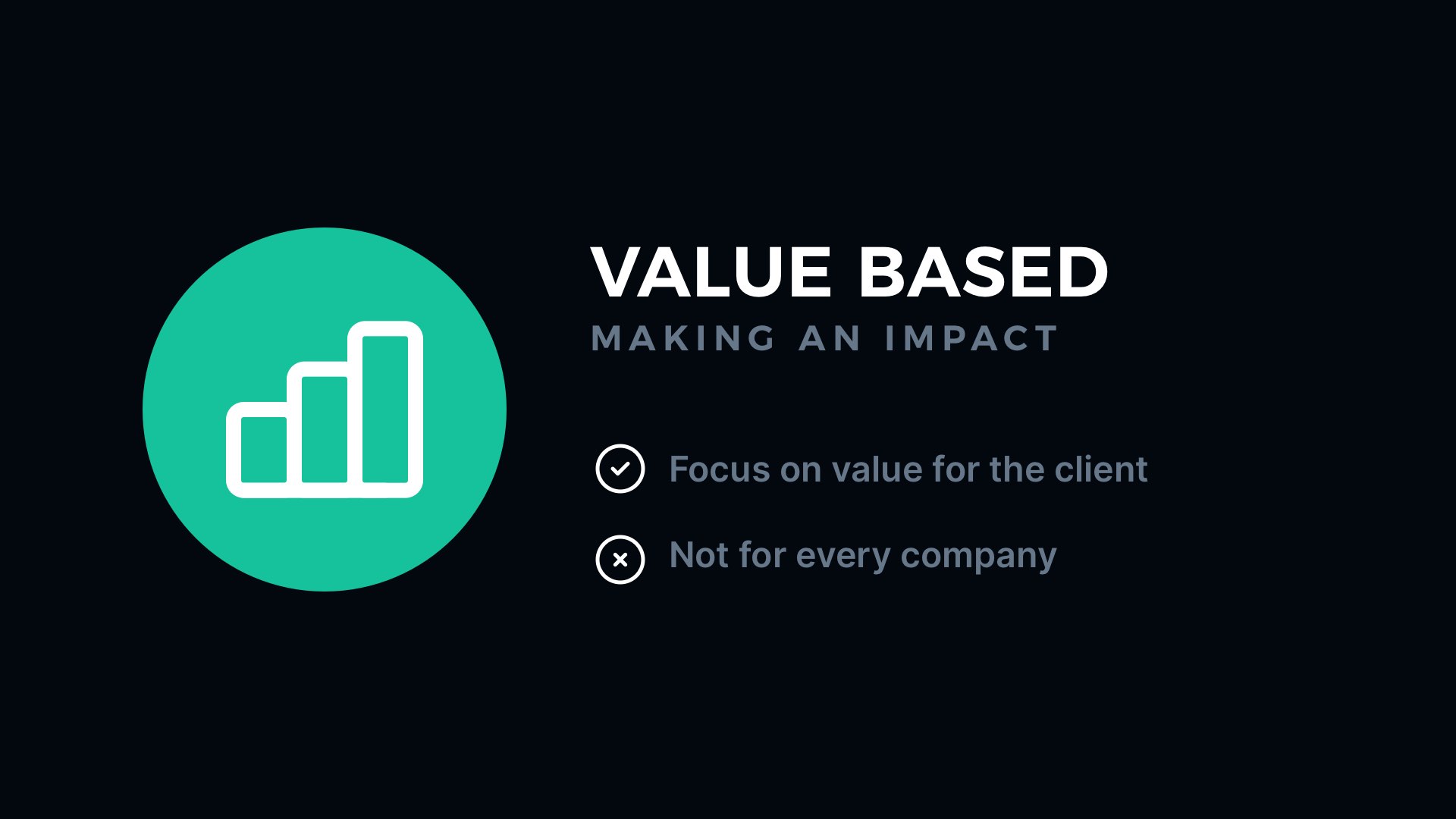 VALUE BASED
MAKING AN IMPACT

Focus on value for the client

Not for every company